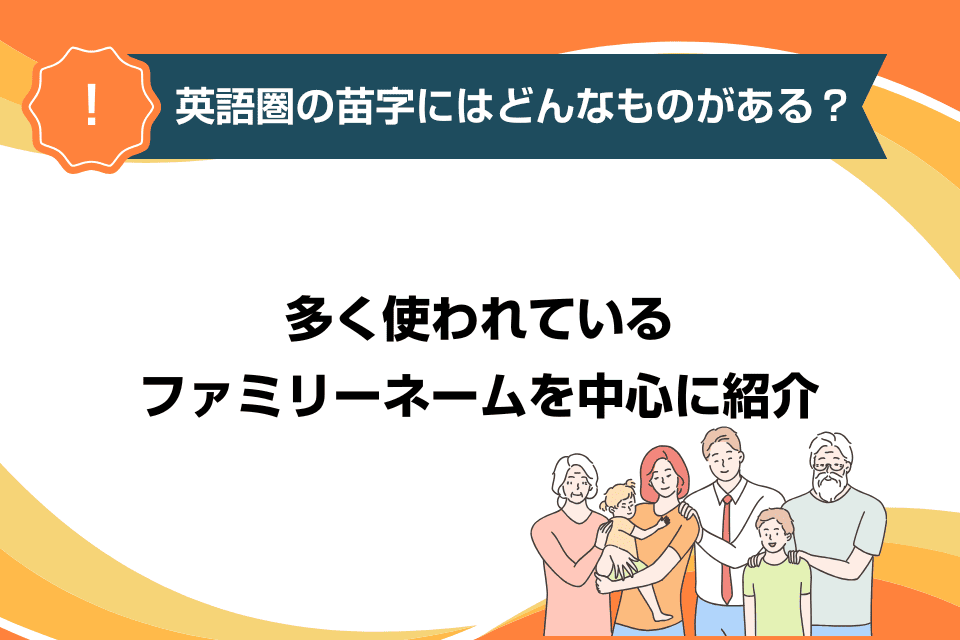 !

英語圏の苗字にはどんなものがある？

多く使われている
ファミリーネームを中心に紹介